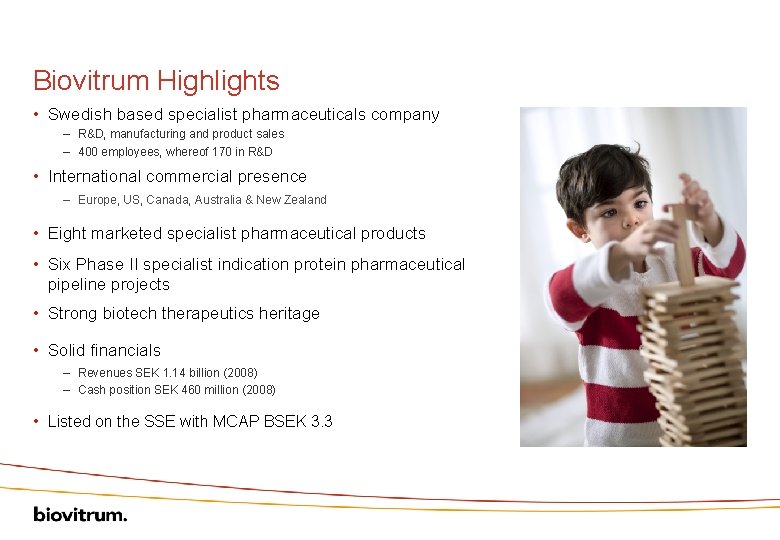 Biovitrum Highlights

• Swedish based specialist pharmaceuticals company
– R&D, manufacturing and product sales
– 400 employees, whereof 170 in R&D

• International commercial presence
– Europe, US, Canada, Australia & New Zealand

• Eight marketed specialist pharmaceutical products

• Six Phase II specialist indication protein pharmaceutical pipeline projects

• Strong biotech therapeutics heritage

• Solid financials
– Revenues SEK 1.14 billion (2008)
– Cash position SEK 460 million (2008)

• Listed on the SSE with MCAP BSEK 3.3

biovitrum.